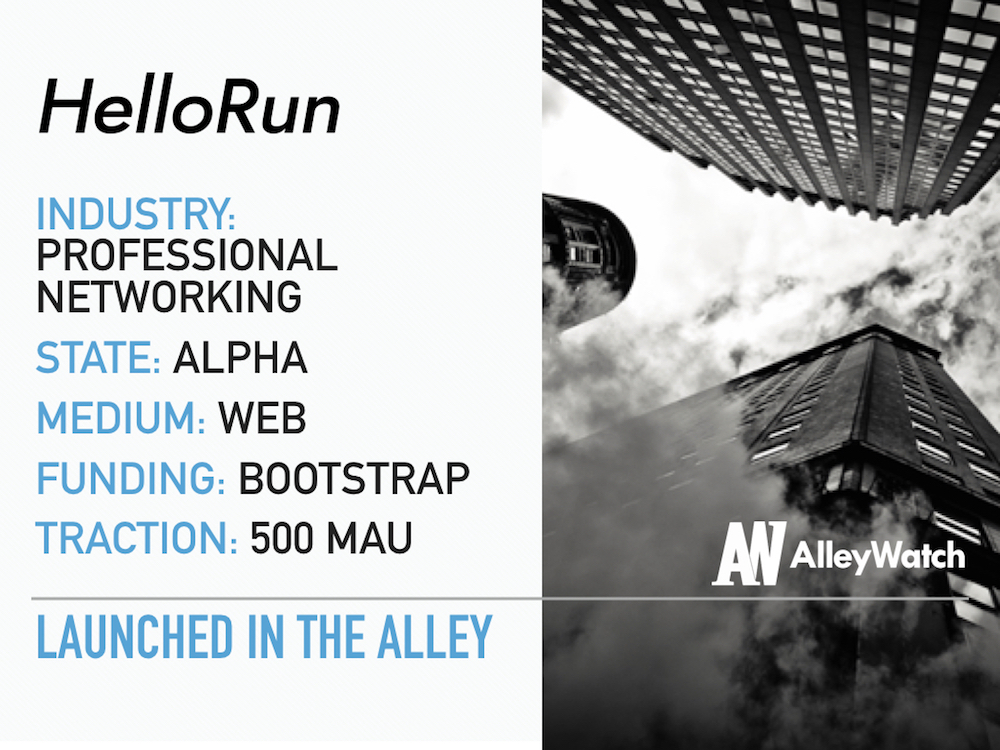 HelloRun

INDUSTRY: PROFESSIONAL NETWORKING

STATE: ALPHA

MEDIUM: WEB

FUNDING: BOOTSTRAP

TRACTION: 500 MAU

AW AlleyWatch

LAUNCHED IN THE ALLEY